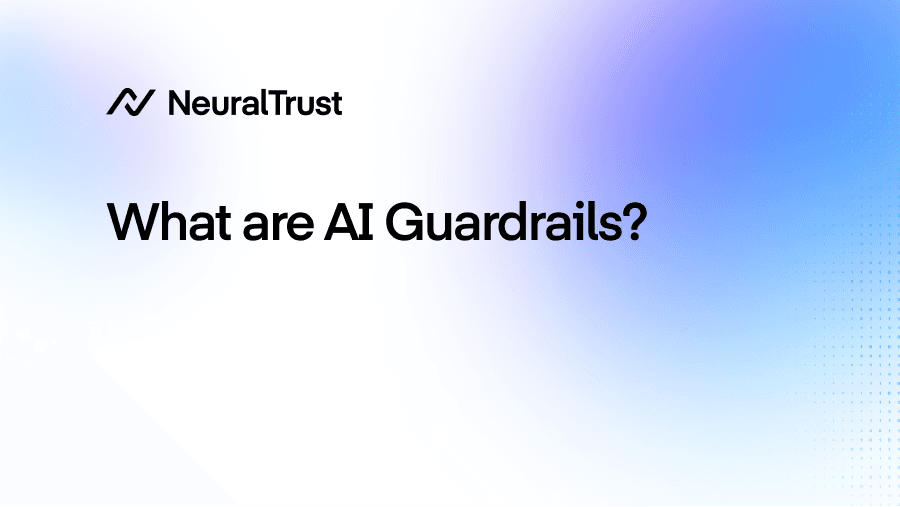 NeuralTrust

What are AI Guardrails?